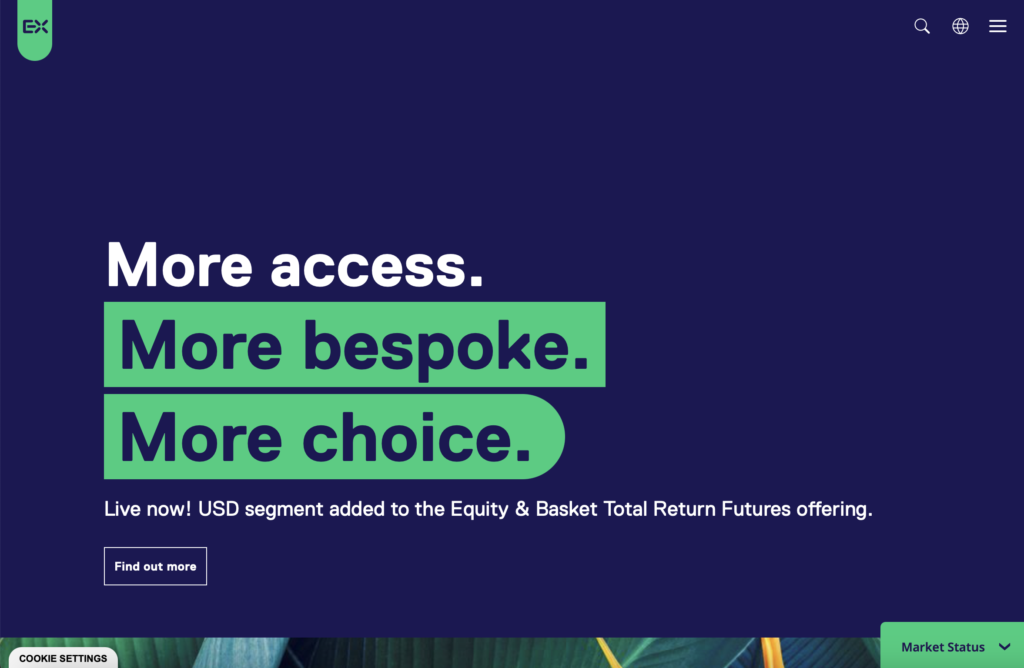 EX

More access.
More bespoke.
More choice.

Live now! USD segment added to the Equity & Basket Total Return Futures offering.

Find out more

COOKIE SETTINGS

Market Status